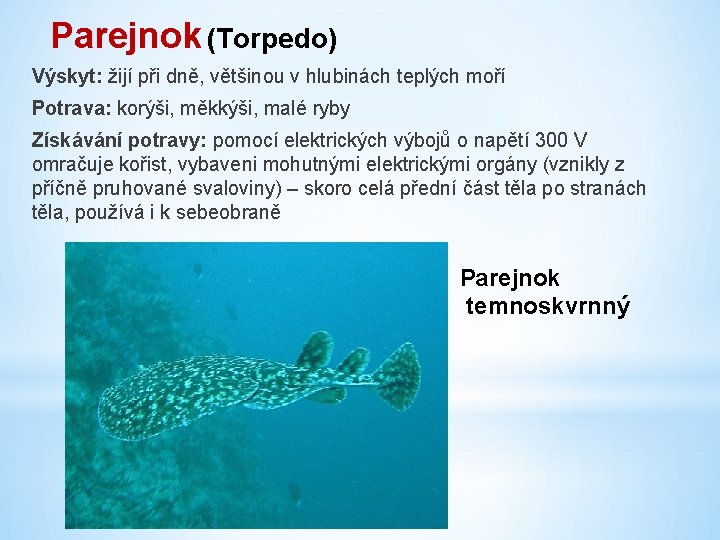 Parejnok (Torpedo)

Výskyt: žijí při dně, většinou v hlubinách teplých moří

Potrava: korýši, měkkýši, malé ryby

Získávání potravy: pomocí elektrických výbojů o napětí 300 V omračuje kořist, vybaveni mohutnými elektrickými orgány (vznikly z příčně pruhované svaloviny) – skoro celá přední část těla po stranách těla, používá i k sebeobraně

Parejnok temnoskvrnný